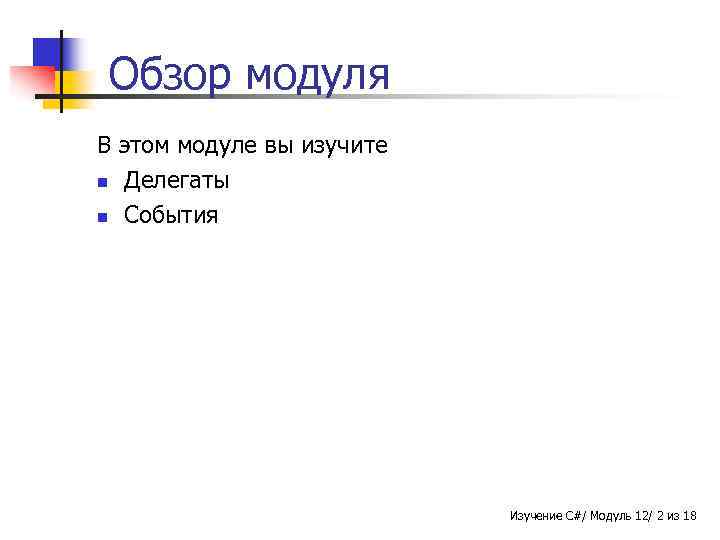 Обзор модуля

В этом модуле вы изучите

- Делегаты
- События

Изучение C#/ Модуль 12/ 2 из 18